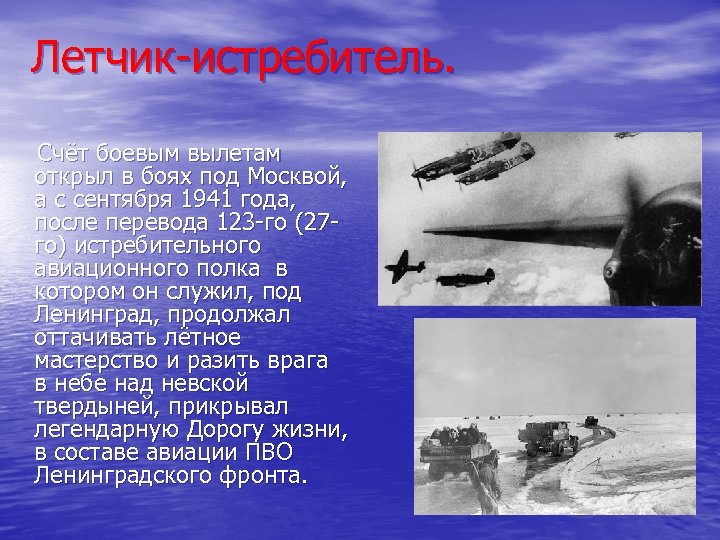 Летчик-истребитель.

Счёт боевым вылетам открыл в боях под Москвой, а с сентября 1941 года, после перевода 123-го (27-го) истребительного авиационного полка в котором он служил, под Ленинград, продолжал оттачивать лётное мастерство и разить врага в небе над невской твердыней, прикрывал легендарную Дорогу жизни, в составе авиации ПВО Ленинградского фронта.